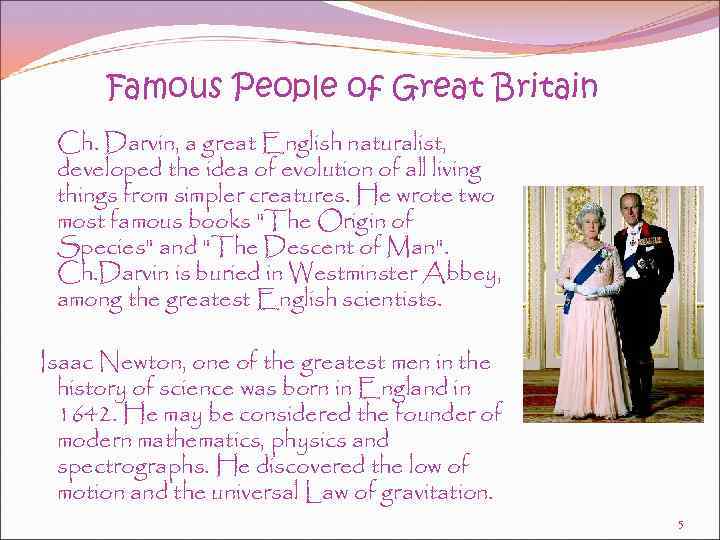 Famous People of Great Britain

Ch. Darvin, a great English naturalist, developed the idea of evolution of all living things from simpler creatures. He wrote two most famous books "The Origin of Species" and "The Descent of Man". Ch.Darvin is buried in Westminster Abbey, among the greatest English scientists.

Isaac Newton, one of the greatest men in the history of science was born in England in 1642. He may be considered the founder of modern mathematics, physics and spectrographs. He discovered the low of motion and the universal Law of gravitation.

5